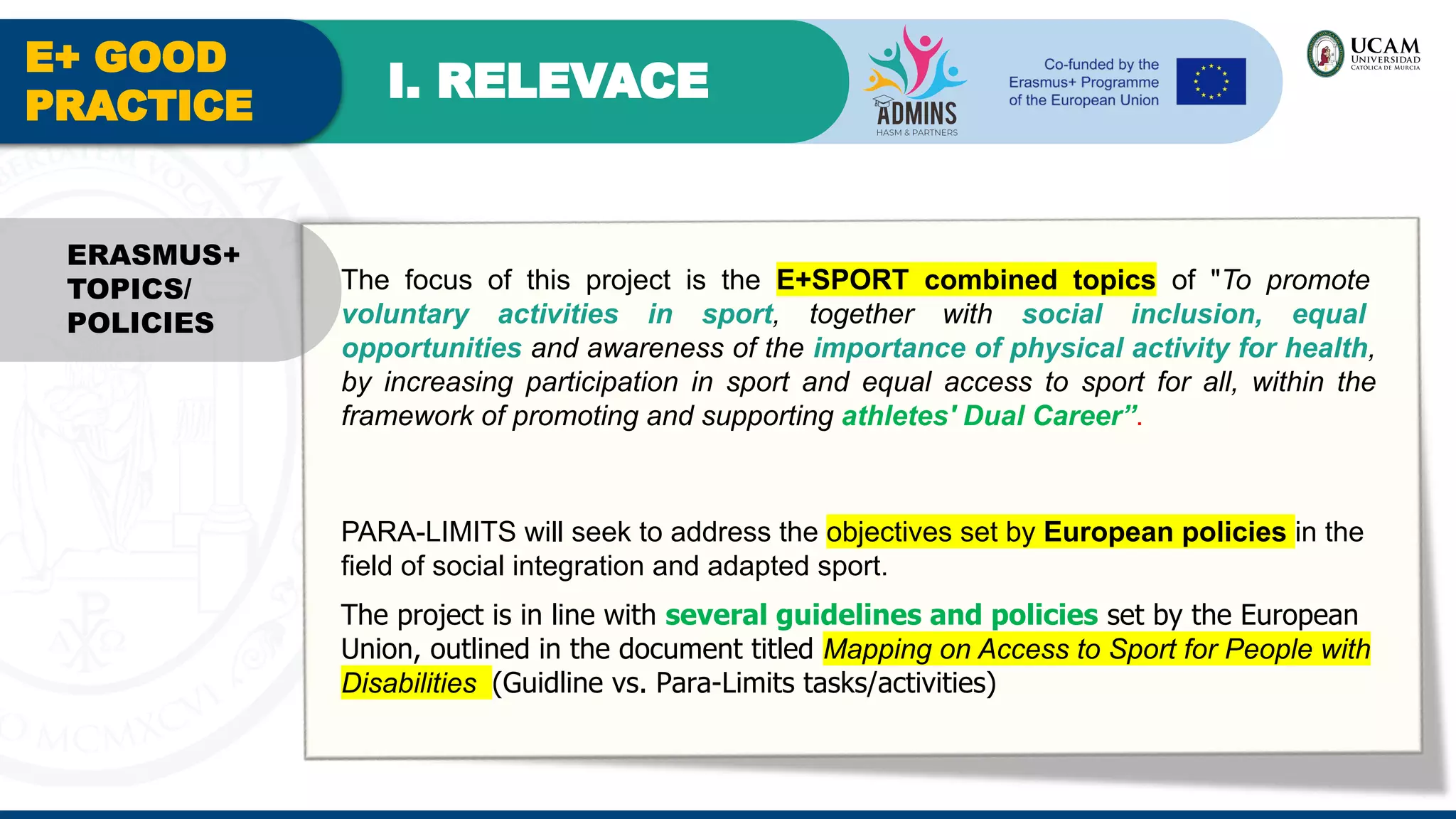 E+ GOOD PRACTICE

I. RELEVACE

ADMINS
HASM & PARTNERS

Co-funded by the Erasmus+ Programme of the European Union

UCAM
UNIVERSIDAD CATÓLICA DE MURCIA

ERASMUS+ TOPICS/ POLICIES

The focus of this project is the E+SPORT combined topics of "To promote voluntary activities in sport, together with social inclusion, equal opportunities and awareness of the importance of physical activity for health, by increasing participation in sport and equal access to sport for all, within the framework of promoting and supporting athletes' Dual Career”.

PARA-LIMITS will seek to address the objectives set by European policies in the field of social integration and adapted sport.

The project is in line with several guidelines and policies set by the European Union, outlined in the document titled Mapping on Access to Sport for People with Disabilities (Guidline vs. Para-Limits tasks/activities)